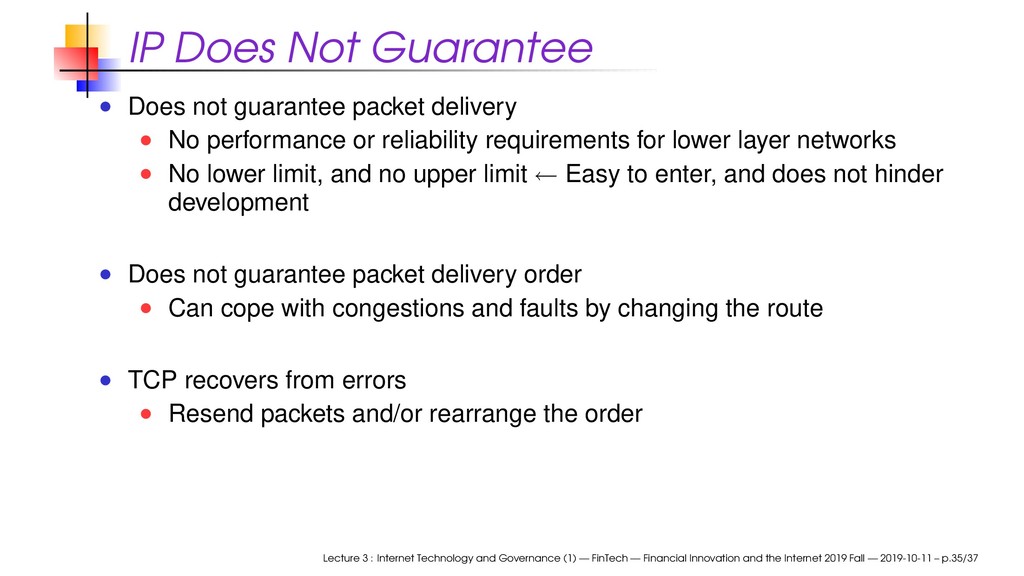 IP Does Not Guarantee

- Does not guarantee packet delivery
  - No performance or reliability requirements for lower layer networks
  - No lower limit, and no upper limit ← Easy to enter, and does not hinder development

- Does not guarantee packet delivery order
  - Can cope with congestions and faults by changing the route

- TCP recovers from errors
  - Resend packets and/or rearrange the order

Lecture 3 : Internet Technology and Governance (1) — FinTech — Financial Innovation and the Internet 2019 Fall — 2019-10-11 – p.35/37